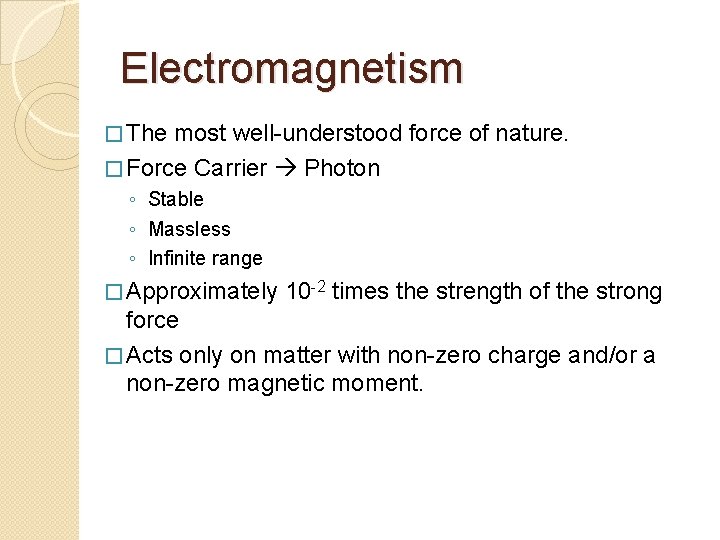 Electromagnetism

□ The most well-understood force of nature.

□ Force Carrier → Photon
◦ Stable
◦ Massless
◦ Infinite range

□ Approximately $10^{-2}$ times the strength of the strong force

□ Acts only on matter with non-zero charge and/or a non-zero magnetic moment.